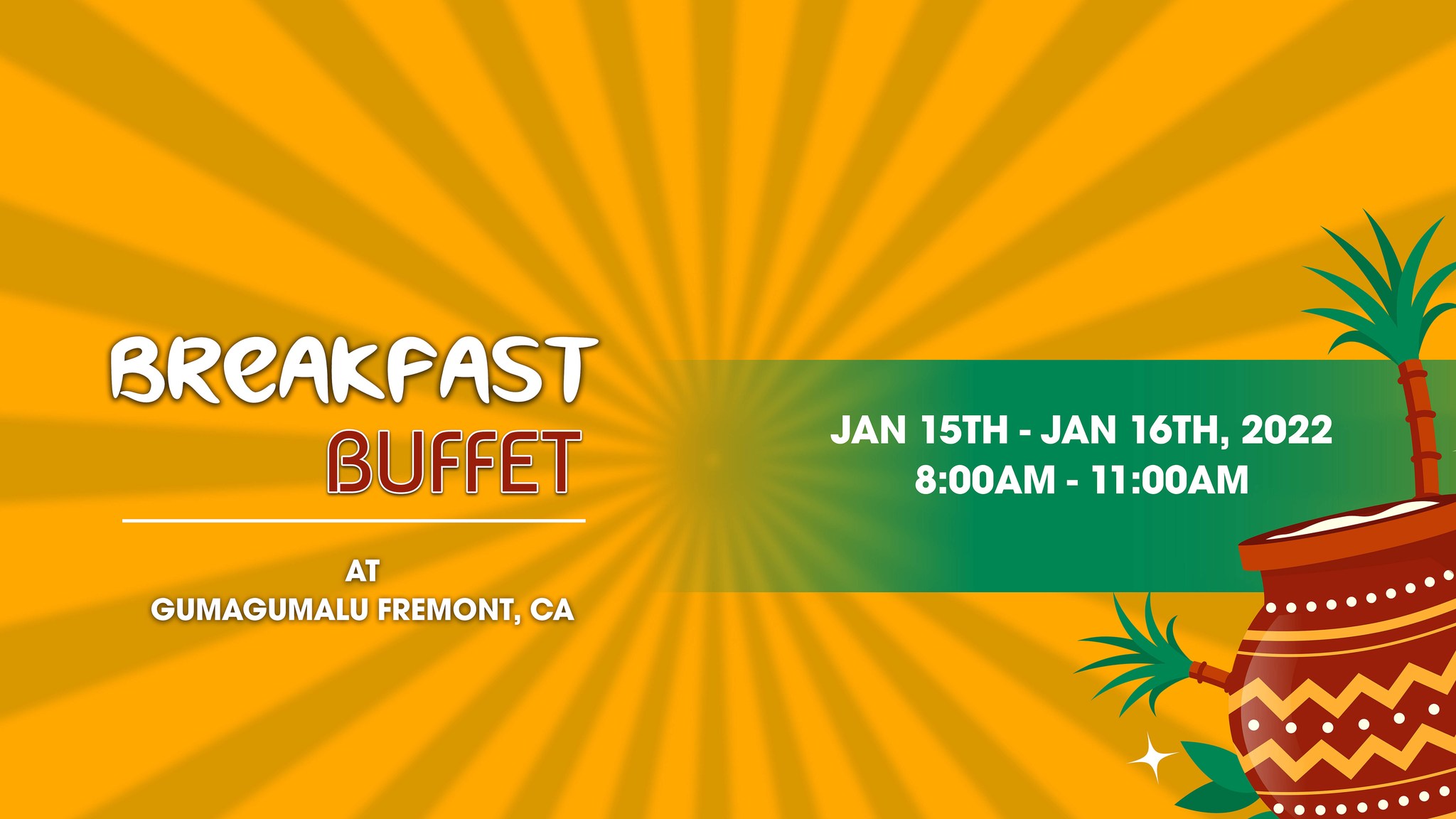 BREAKFAST
BUFFET

AT
GUMAGUMALU FREMONT, CA

JAN 15TH - JAN 16TH, 2022
8:00AM - 11:00AM